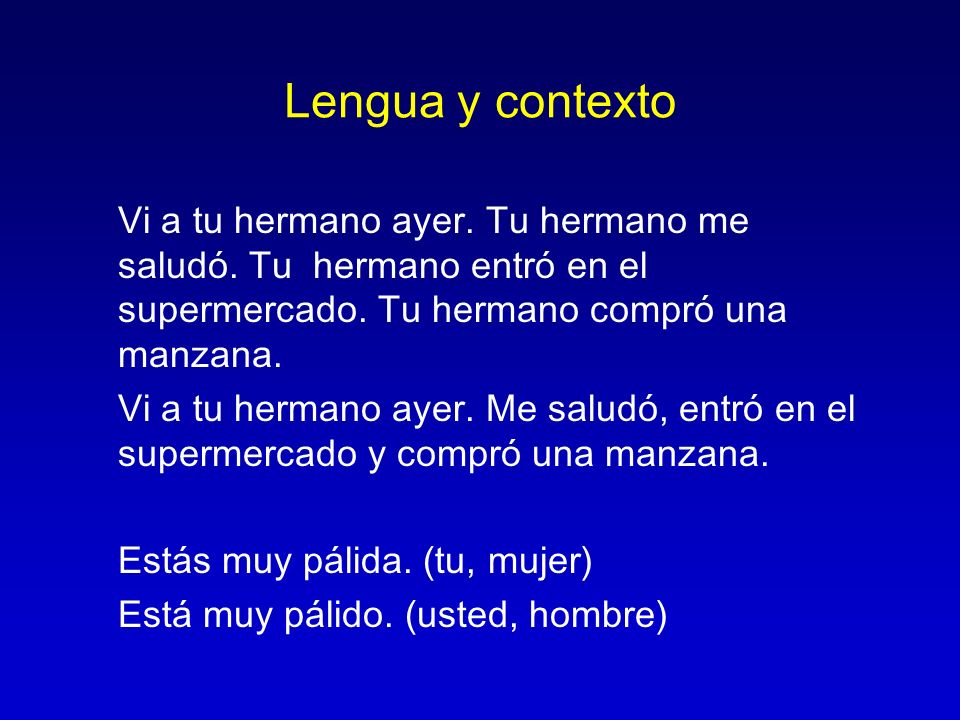 Lengua y contexto

Vi a tu hermano ayer. Tu hermano me saludó. Tu hermano entró en el supermercado. Tu hermano compró una manzana.

Vi a tu hermano ayer. Me saludó, entró en el supermercado y compró una manzana.

Estás muy pálida. (tu, mujer)

Está muy pálido. (usted, hombre)